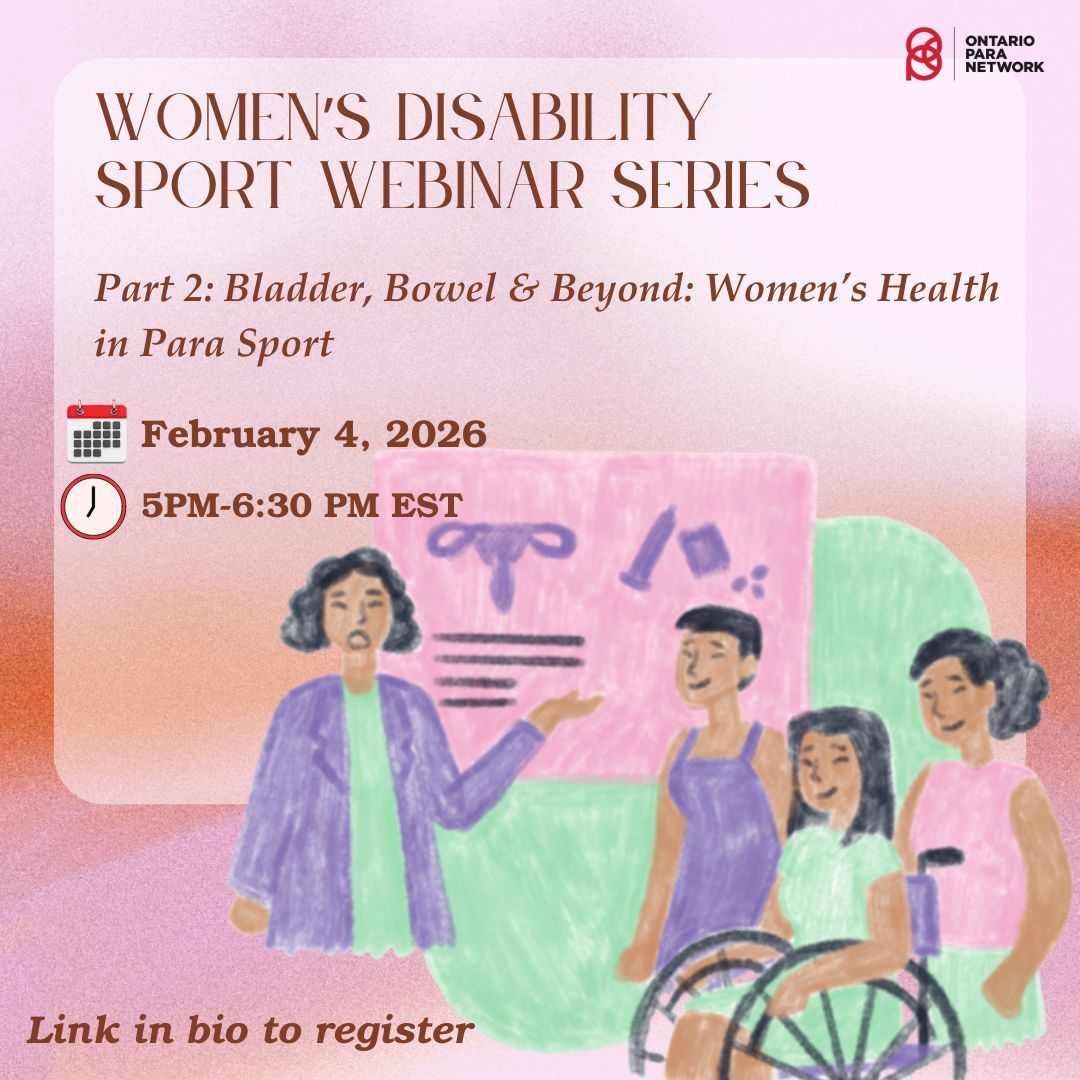 ONTARIO PARA NETWORK

WOMEN'S DISABILITY SPORT WEBINAR SERIES

Part 2: Bladder, Bowel & Beyond: Women's Health in Para Sport

February 4, 2026

5PM-6:30 PM EST

Link in bio to register